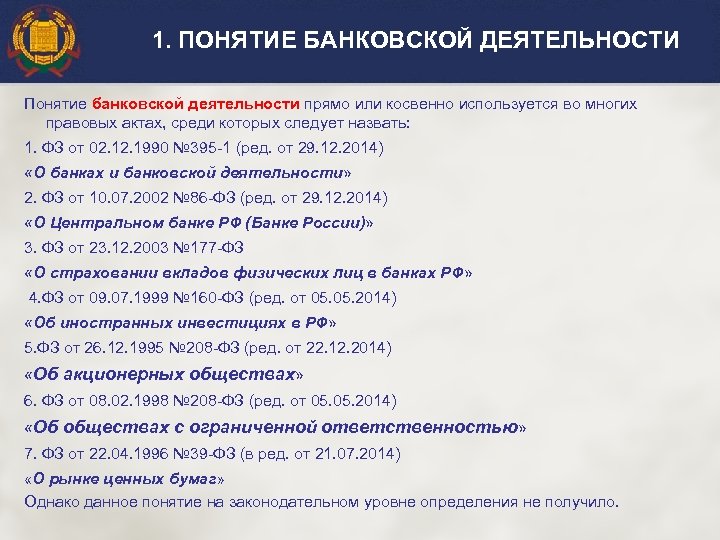 1. ПОНЯТИЕ БАНКОВСКОЙ ДЕЯТЕЛЬНОСТИ

Понятие банковской деятельности прямо или косвенно используется во многих правовых актах, среди которых следует назвать:

1. ФЗ от 02.12.1990 №395-1 (ред. от 29.12.2014)

«О банках и банковской деятельности»

2. ФЗ от 10.07.2002 №86-ФЗ (ред. от 29.12.2014)

«О Центральном банке РФ (Банке России)»

3. ФЗ от 23.12.2003 №177-ФЗ

«О страховании вкладов физических лиц в банках РФ»

4.ФЗ от 09.07.1999 №160-ФЗ (ред. от 05.05.2014)

«Об иностранных инвестициях в РФ»

5.ФЗ от 26.12.1995 №208-ФЗ (ред. от 22.12.2014)

«Об акционерных обществах»

6. ФЗ от 08.02.1998 №208-ФЗ (ред. от 05.05.2014)

«Об обществах с ограниченной ответственностью»

7. ФЗ от 22.04.1996 №39-ФЗ (в ред. от 21.07.2014)

«О рынке ценных бумаг»

Однако данное понятие на законодательном уровне определения не получило.